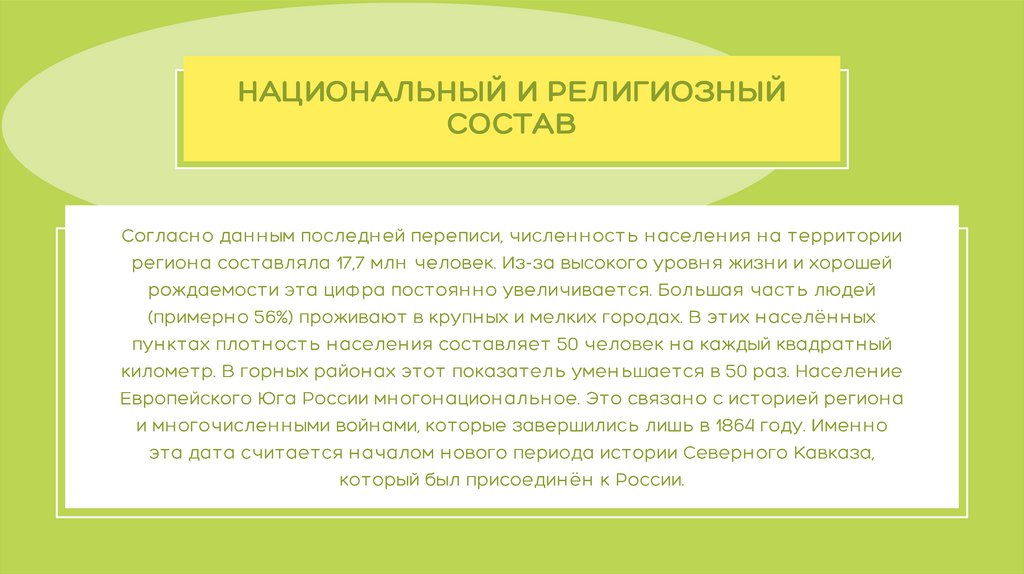 НАЦИОНАЛЬНЫЙ И РЕЛИГИОЗНЫЙ СОСТАВ

Согласно данным последней переписи, численность населения на территории региона составляла 17,7 млн человек. Из-за высокого уровня жизни и хорошей рождаемости эта цифра постоянно увеличивается. Большая часть людей (примерно 56%) проживают в крупных и мелких городах. В этих населённых пунктах плотность населения составляет 50 человек на каждый квадратный километр. В горных районах этот показатель уменьшается в 50 раз. Население Европейского Юга России многонациональное. Это связано с историей региона и многочисленными войнами, которые завершились лишь в 1864 году. Именно эта дата считается началом нового периода истории Северного Кавказа, который был присоединён к России.